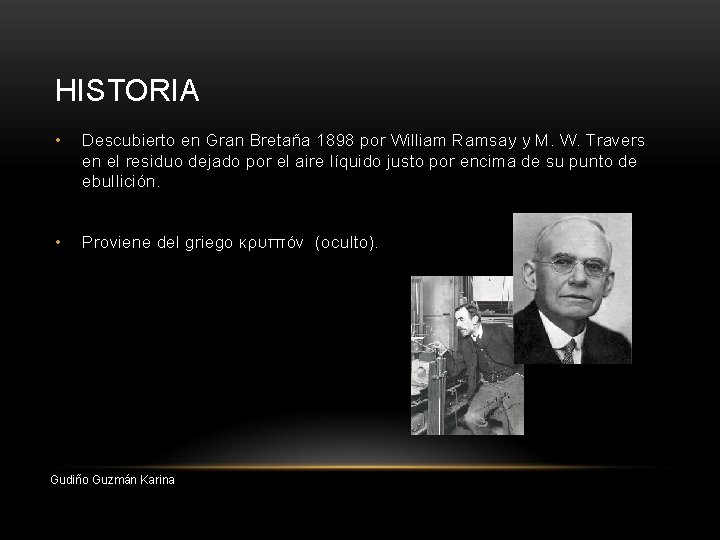 HISTORIA

• Descubierto en Gran Bretaña 1898 por William Ramsay y M. W. Travers en el residuo dejado por el aire líquido justo por encima de su punto de ebullición.

• Proviene del griego κρυπτόν (oculto).

Gudiño Guzmán Karina